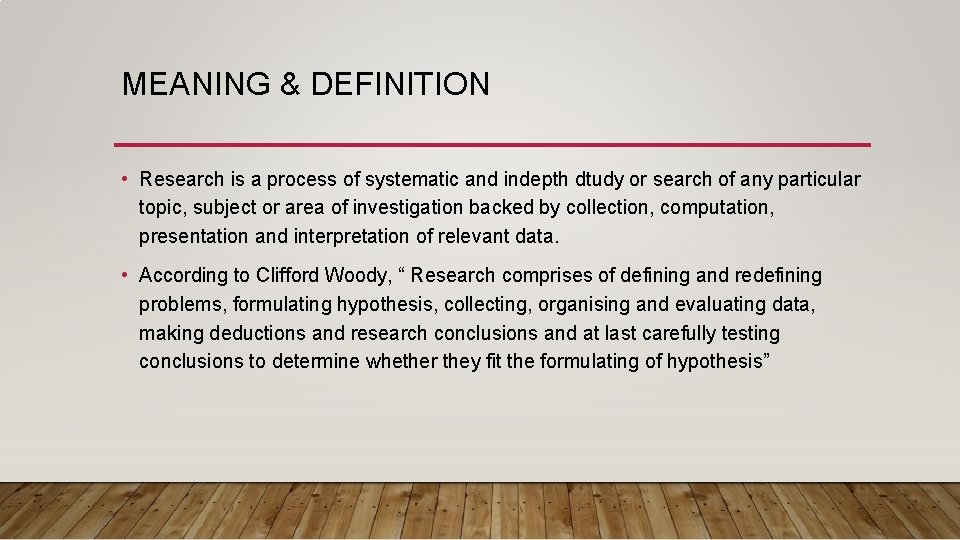 MEANING & DEFINITION

• Research is a process of systematic and indepth dtudy or search of any particular topic, subject or area of investigation backed by collection, computation, presentation and interpretation of relevant data.

• According to Clifford Woody, “ Research comprises of defining and redefining problems, formulating hypothesis, collecting, organising and evaluating data, making deductions and research conclusions and at last carefully testing conclusions to determine whether they fit the formulating of hypothesis”